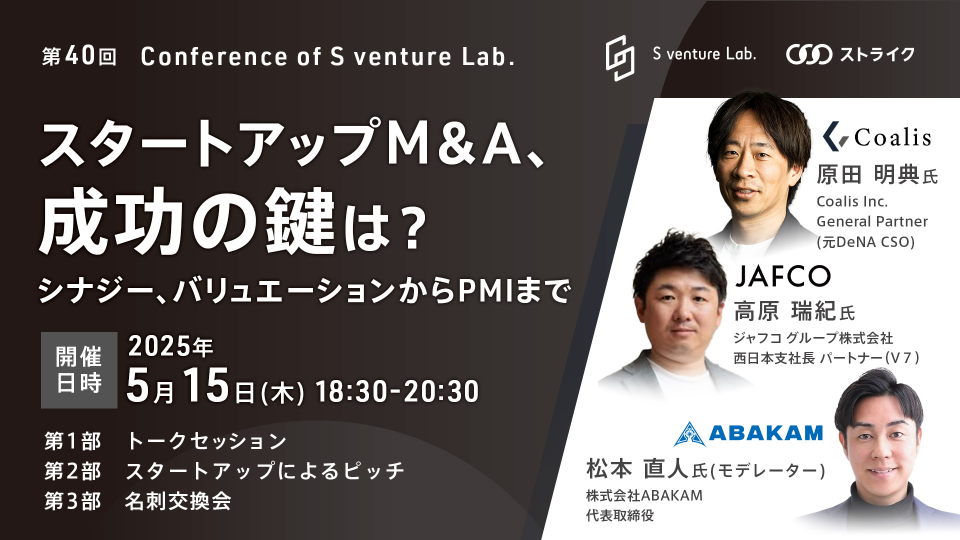 第40回 Conference of S venture Lab.

S venture Lab. ストライク

スタートアップM&A、
成功の鍵は？
シナジー、バリュエーションからPMIまで

開催日時 2025年 5月15日(木) 18:30-20:30

第1部 トークセッション
第2部 スタートアップによるピッチ
第3部 名刺交換会

Coalis
原田 明典氏
Coalis Inc.
General Partner
(元DeNA CSO)

JAFCO
高原 瑞紀氏
ジャフコ グループ株式会社
西日本支社長 パートナー(V7)

ABAKAM
松本 直人氏(モデレーター)
株式会社ABAKAM
代表取締役